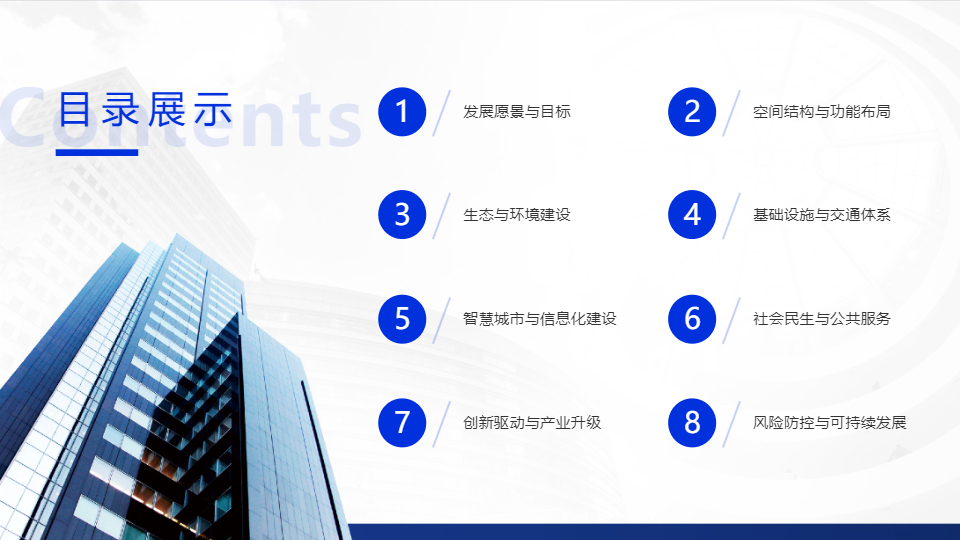 Contents
目录展示

1 发展愿景与目标
2 空间结构与功能布局
3 生态与环境建设
4 基础设施与交通体系
5 智慧城市与信息化建设
6 社会民生与公共服务
7 创新驱动与产业升级
8 风险防控与可持续发展